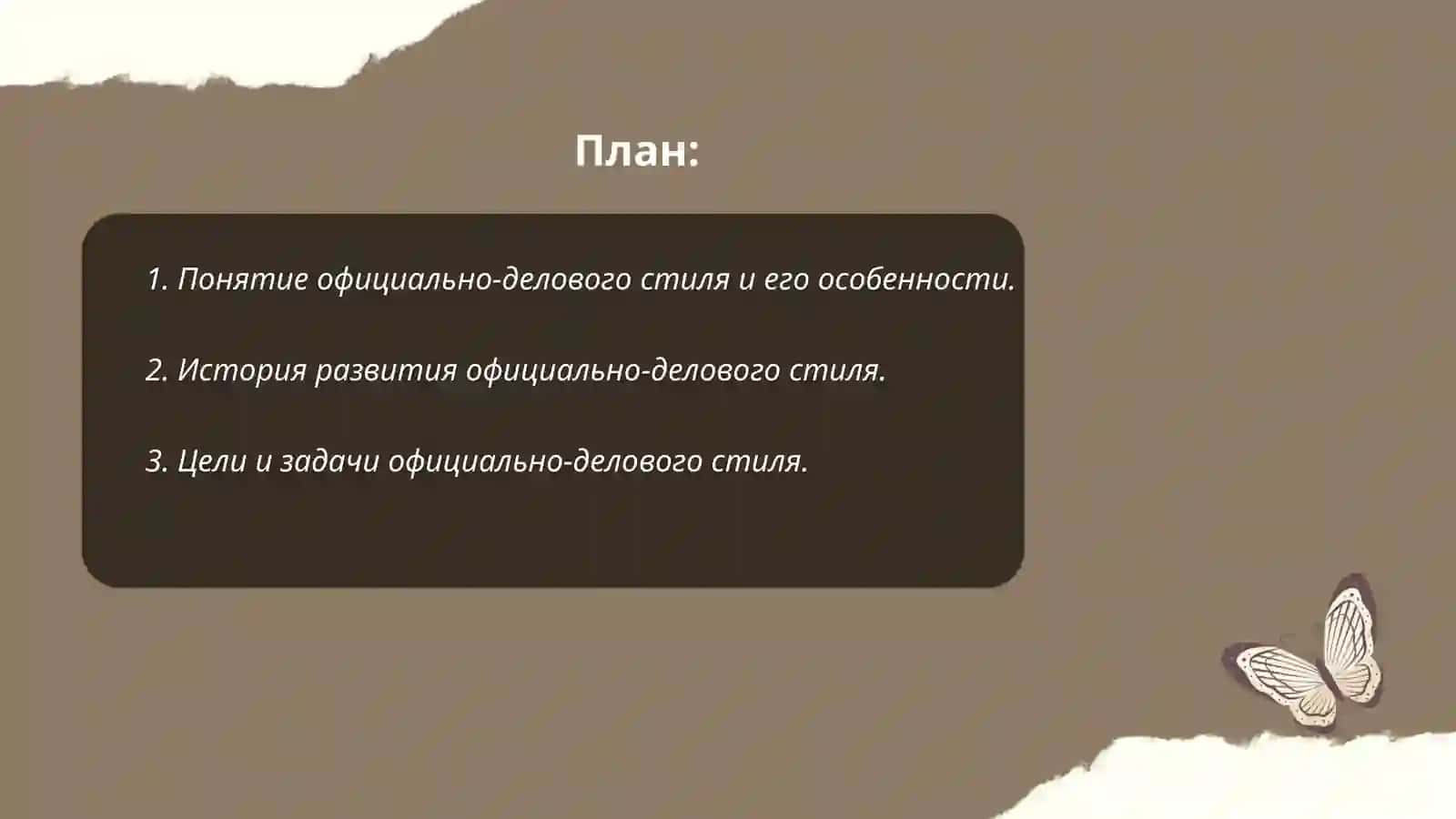 План:

1. Понятие официально-делового стиля и его особенности.

2. История развития официально-делового стиля.

3. Цели и задачи официально-делового стиля.